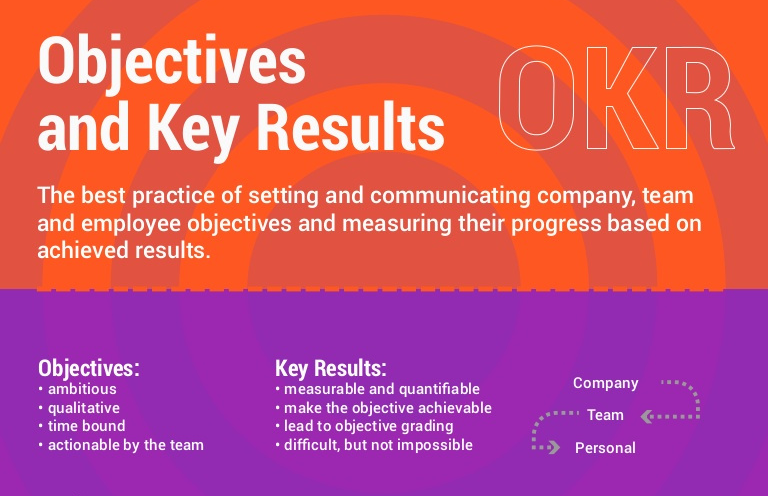 Objectives and Key Results

OKR

The best practice of setting and communicating company, team and employee objectives and measuring their progress based on achieved results.

Objectives:
• ambitious
• qualitative
• time bound
• actionable by the team

Key Results:
• measurable and quantifiable
• make the objective achievable
• lead to objective grading
• difficult, but not impossible

Company
Team
Personal